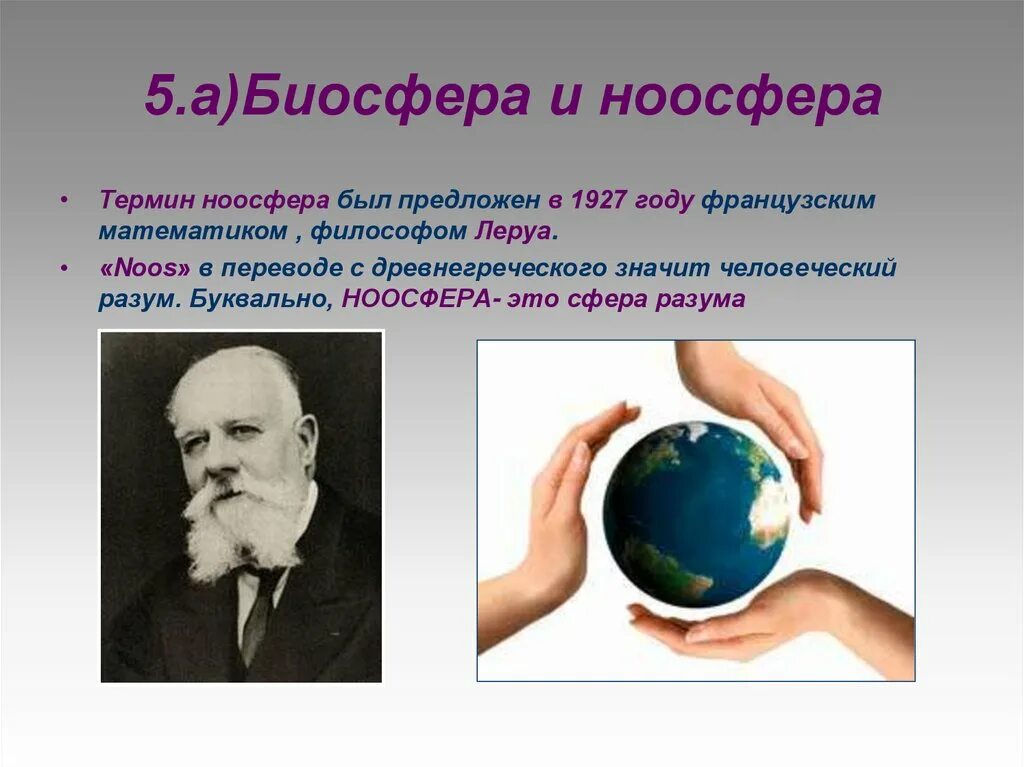 5.а)Биосфера и ноосфера

• Термин ноосфера был предложен в 1927 году французским математиком , философом Леруа.

• «Noos» в переводе с древнегреческого значит человеческий разум. Буквально, НООСФЕРА- это сфера разума